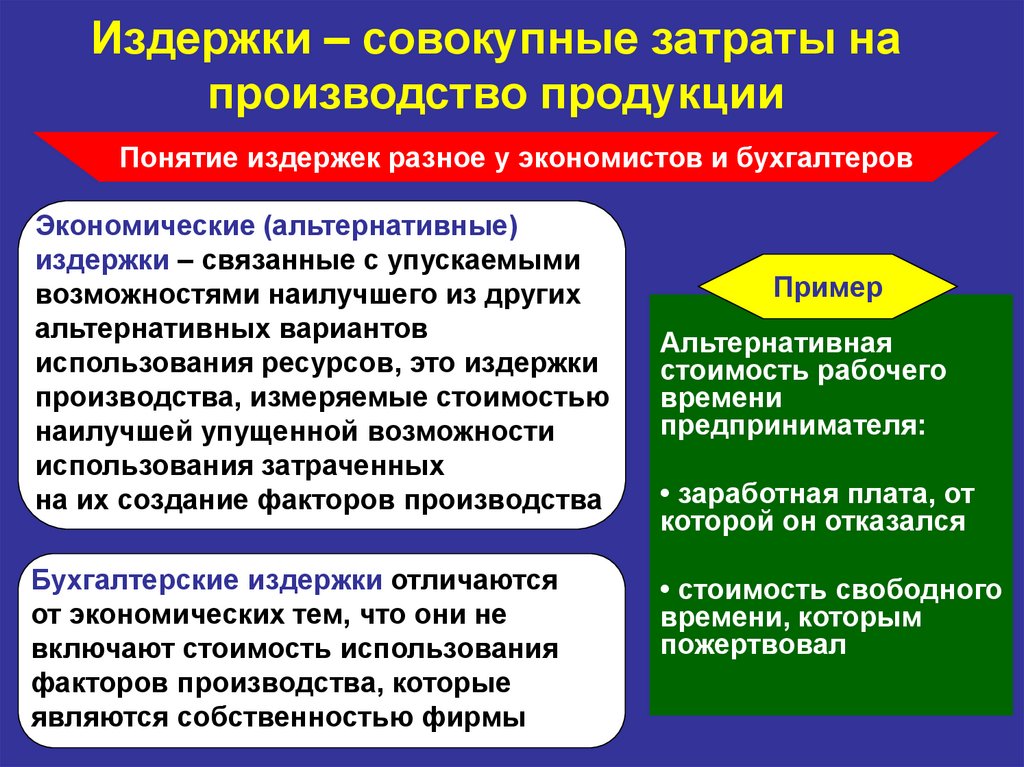 Издержки – совокупные затраты на производство продукции

Понятие издержек разное у экономистов и бухгалтеров

Экономические (альтернативные) издержки – связанные с упускаемыми возможностями наилучшего из других альтернативных вариантов использования ресурсов, это издержки производства, измеряемые стоимостью наилучшей упущенной возможности использования затраченных на их создание факторов производства

Бухгалтерские издержки отличаются от экономических тем, что они не включают стоимость использования факторов производства, которые являются собственностью фирмы

Пример

Альтернативная стоимость рабочего времени предпринимателя:

• заработная плата, от которой он отказался

• стоимость свободного времени, которым пожертвовал